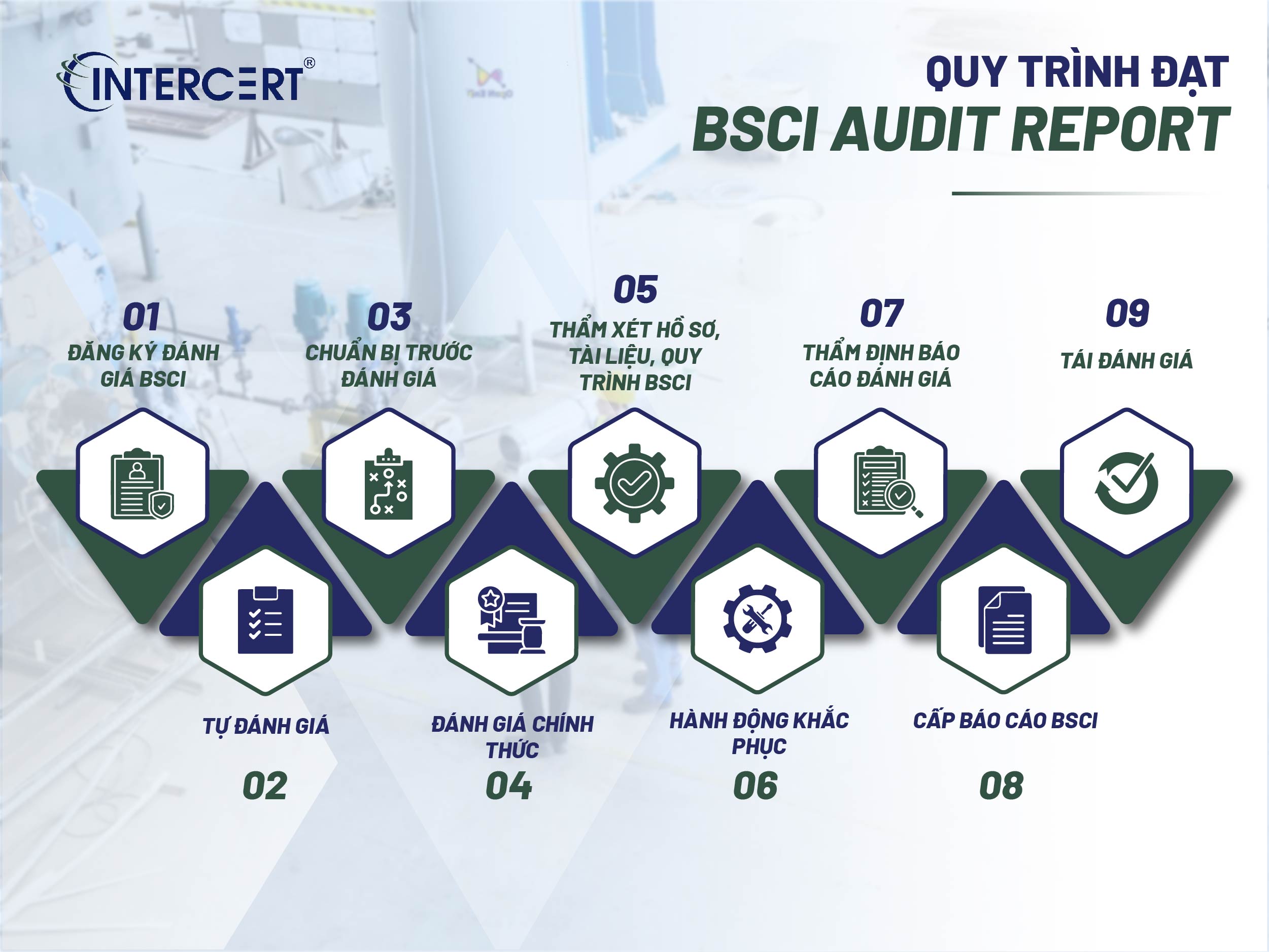 INTERCERT®

QUY TRÌNH ĐẠT
BSCI AUDIT REPORT

01
ĐĂNG KÝ ĐÁNH GIÁ BSCI

03
CHUẨN BỊ TRƯỚC ĐÁNH GIÁ

05
THẨM XÉT HỒ SƠ, TÀI LIỆU, QUY TRÌNH BSCI

07
THẨM ĐỊNH BÁO CÁO ĐÁNH GIÁ

09
TÁI ĐÁNH GIÁ

TỰ ĐÁNH GIÁ
02

ĐÁNH GIÁ CHÍNH THỨC
04

HÀNH ĐỘNG KHẮC PHỤC
06

CẤP BÁO CÁO BSCI
08